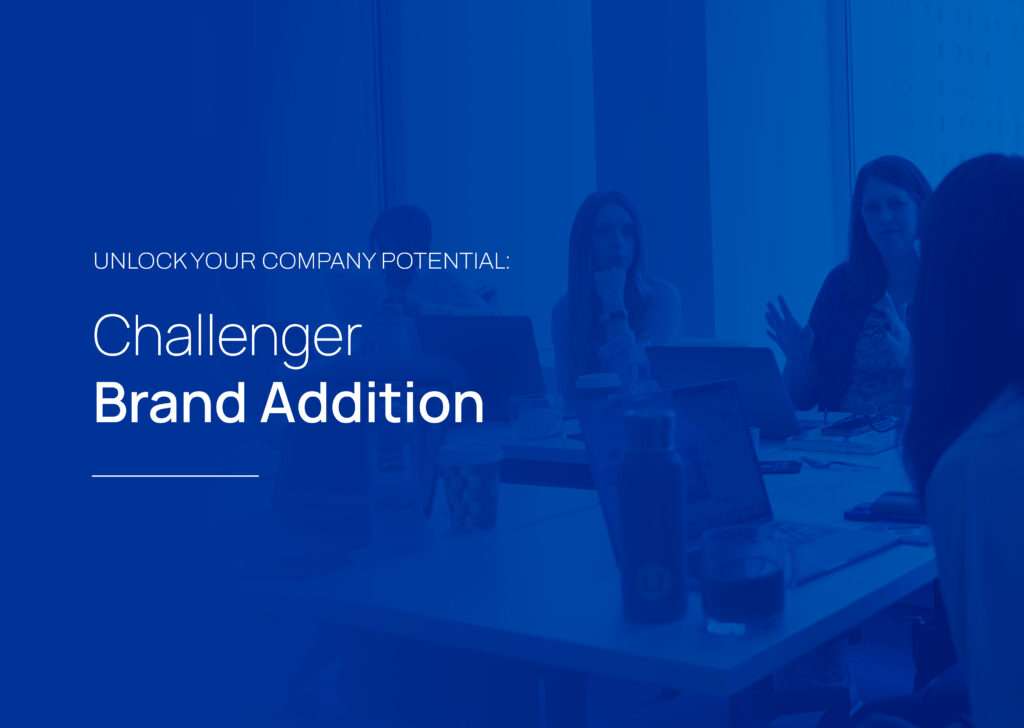 UNLOCK YOUR COMPANY POTENTIAL:

Challenger
Brand Addition